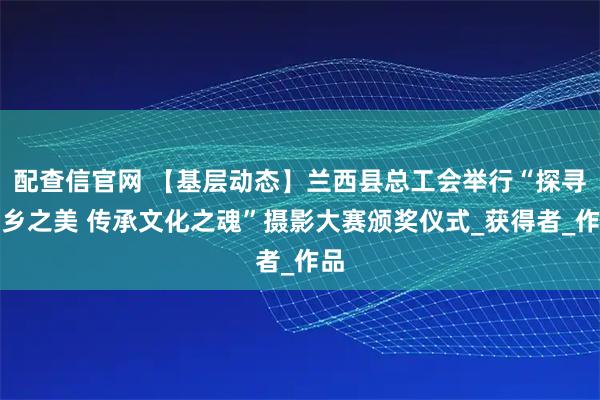 配查信官网 【基层动态】兰西县总工会举行“探寻乡之美 传承文化之魂”摄影大赛颁奖仪式_获得者_作者_作品